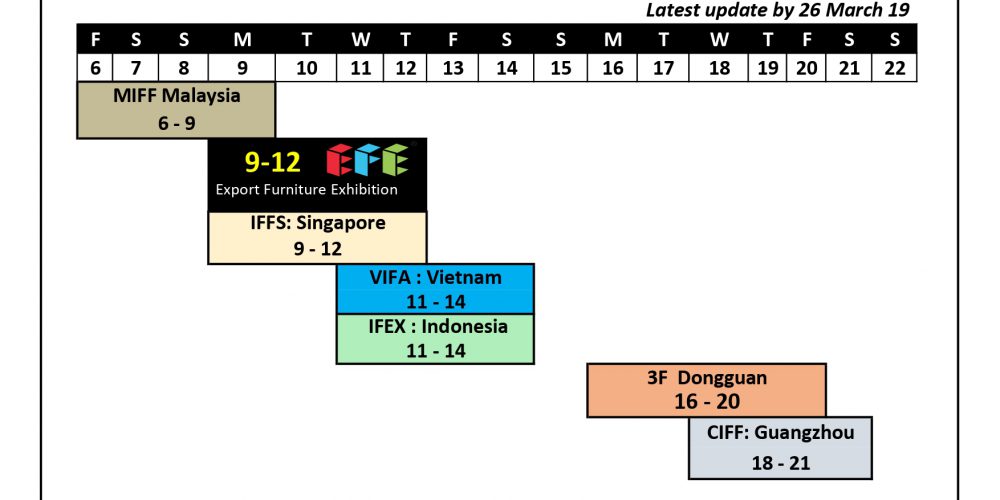 Latest update by 26 March 19

| F | S | S | M | T | W | T | F | S | S | M | T | W | T | F | S | S |
|---|---|---|---|---|---|---|---|---|---|---|---|---|---|---|---|---|
| 6 | 7 | 8 | 9 | 10 | 11 | 12 | 13 | 14 | 15 | 16 | 17 | 18 | 19 | 20 | 21 | 22 |

MIFF Malaysia
6 - 9

9-12 EFE
Export Furniture Exhibition

IFFS: Singapore
9 - 12

VIFA : Vietnam
11 - 14

IFEX : Indonesia
11 - 14

3F Dongguan
16 - 20

CIFF: Guangzhou
18 - 21